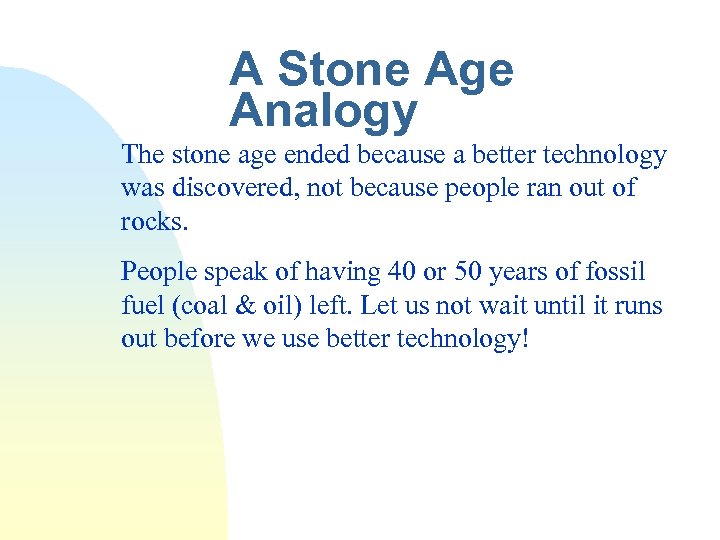 A Stone Age Analogy

The stone age ended because a better technology was discovered, not because people ran out of rocks.

People speak of having 40 or 50 years of fossil fuel (coal & oil) left. Let us not wait until it runs out before we use better technology!